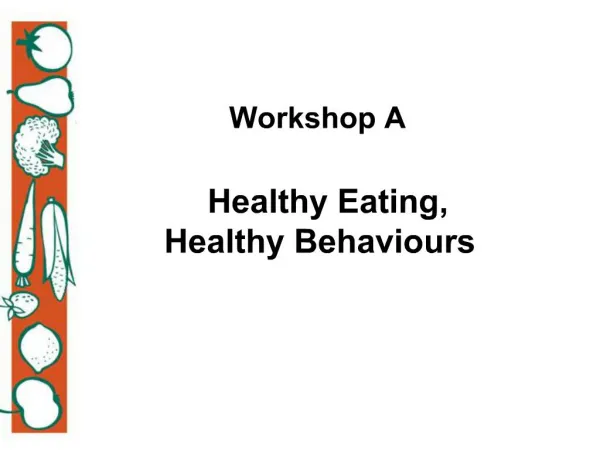 Workshop A

Healthy Eating,
Healthy Behaviours